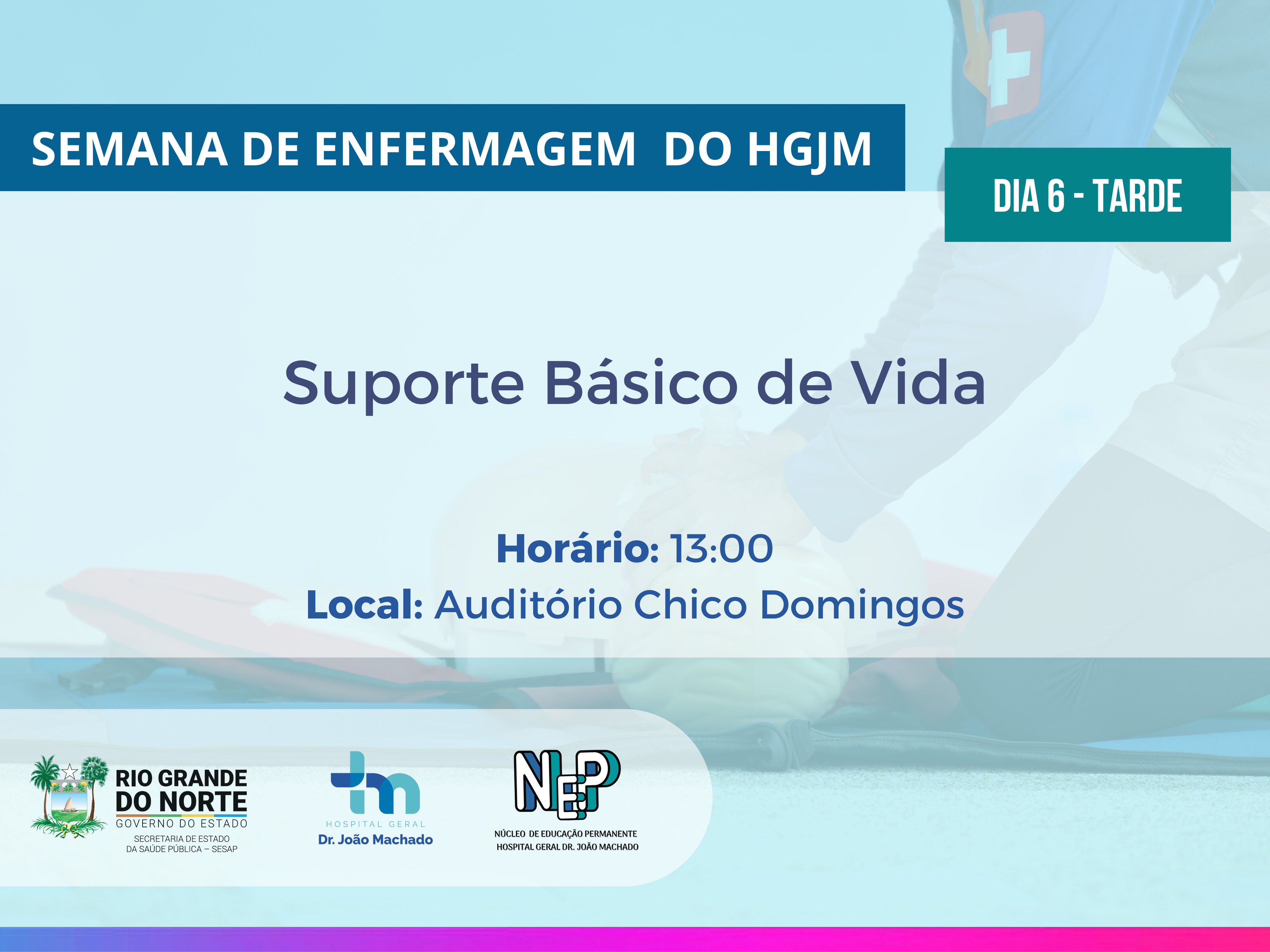 SEMANA DE ENFERMAGEM DO HGJM

DIA 6 - TARDE

Suporte Básico de Vida

Horário: 13:00
Local: Auditório Chico Domingos

RIO GRANDE DO NORTE
GOVERNO DO ESTADO
SECRETARIA DE ESTADO DA SAÚDE PÚBLICA – SESAP

HOSPITAL GERAL
Dr. João Machado

NEP
NÚCLEO DE EDUCAÇÃO PERMANENTE
HOSPITAL GERAL DR. JOÃO MACHADO